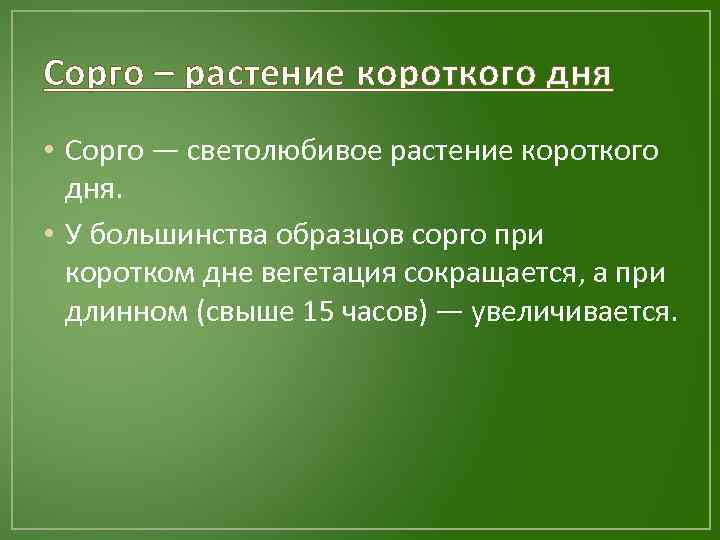 Сорго – растение короткого дня

• Сорго — светолюбивое растение короткого дня.

• У большинства образцов сорго при коротком дне вегетация сокращается, а при длинном (свыше 15 часов) — увеличивается.